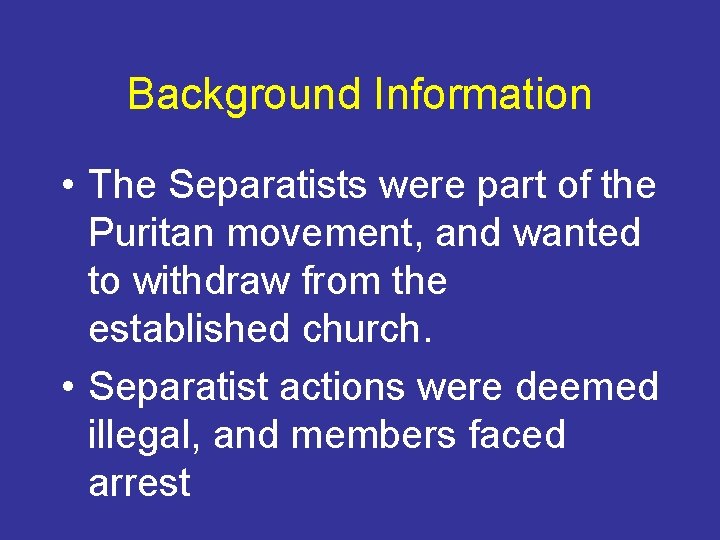 Background Information

• The Separatists were part of the Puritan movement, and wanted to withdraw from the established church.

• Separatist actions were deemed illegal, and members faced arrest